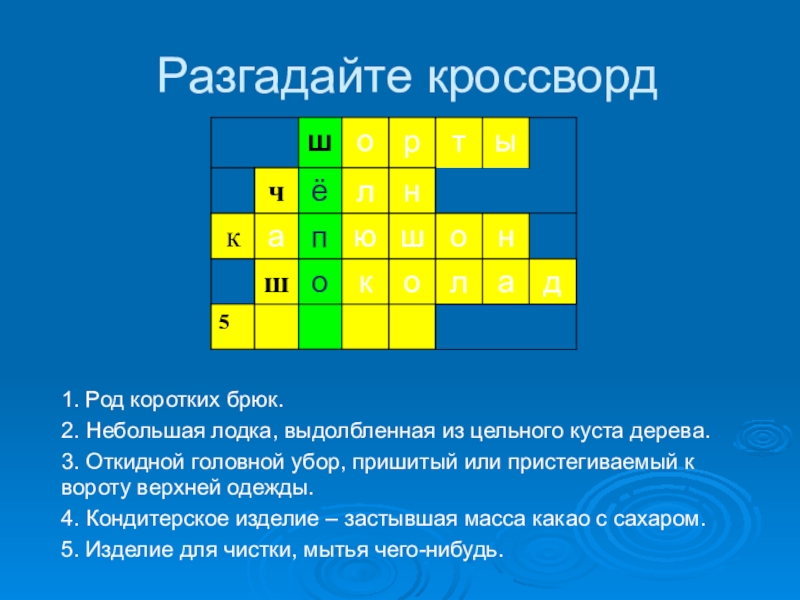 Разгадайте кроссворд

|  |  | ш | о | р | т | ы |  |
|---|---|---|---|---|---|---|---|
|  | ч | ё | л | н |  |  |  |
| к | а | п | ю | ш | о | н |  |
|  | ш | о | к | о | л | а | д |
| 5 |  |  |  |  |  |  |  |

1. Род коротких брюк.

2. Небольшая лодка, выдолбленная из цельного куста дерева.

3. Откидной головной убор, пришитый или пристегиваемый к вороту верхней одежды.

4. Кондитерское изделие – застывшая масса какао с сахаром.

5. Изделие для чистки, мытья чего-нибудь.